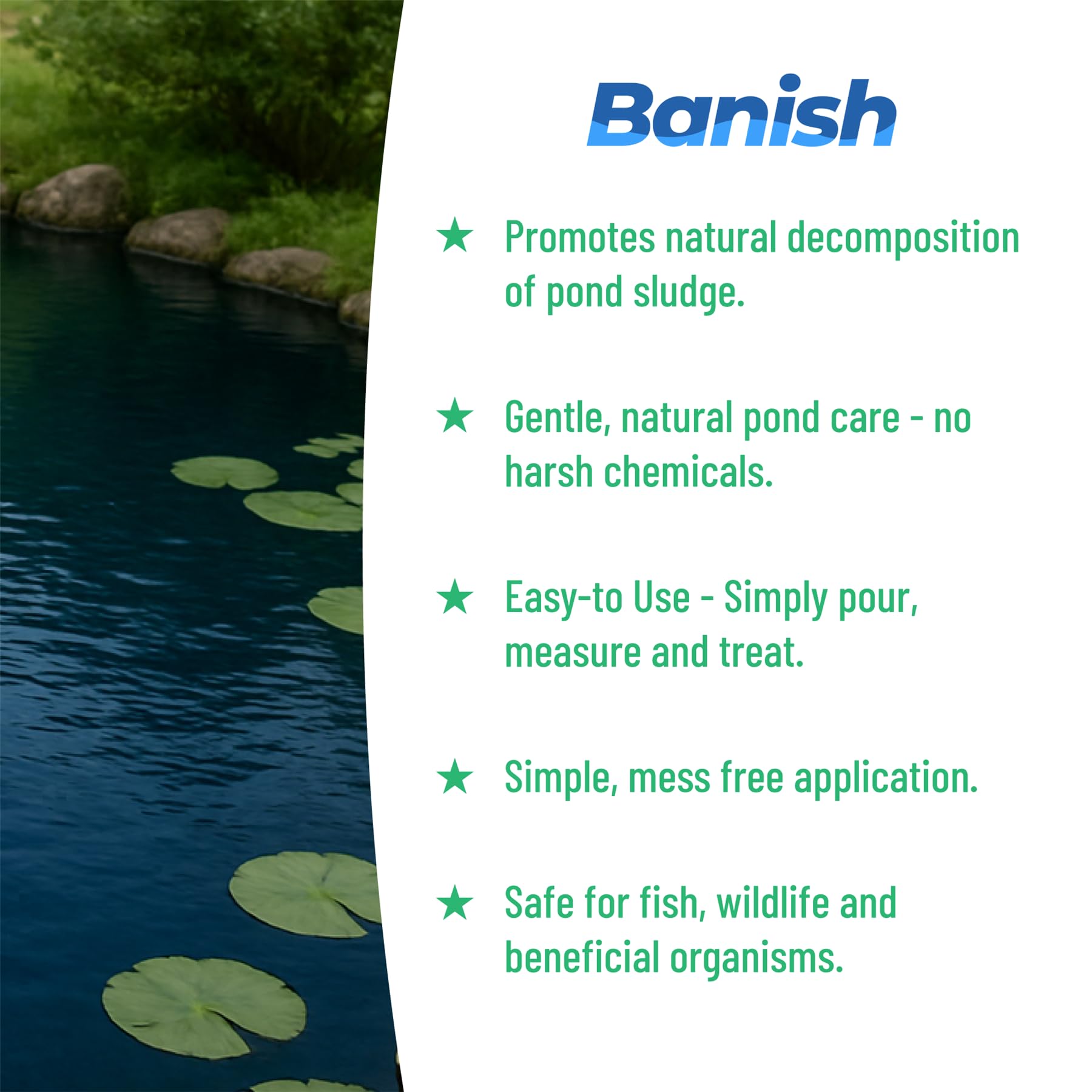 Banish

★ Promotes natural decomposition of pond sludge.

★ Gentle, natural pond care - no harsh chemicals.

★ Easy-to Use - Simply pour, measure and treat.

★ Simple, mess free application.

★ Safe for fish, wildlife and beneficial organisms.